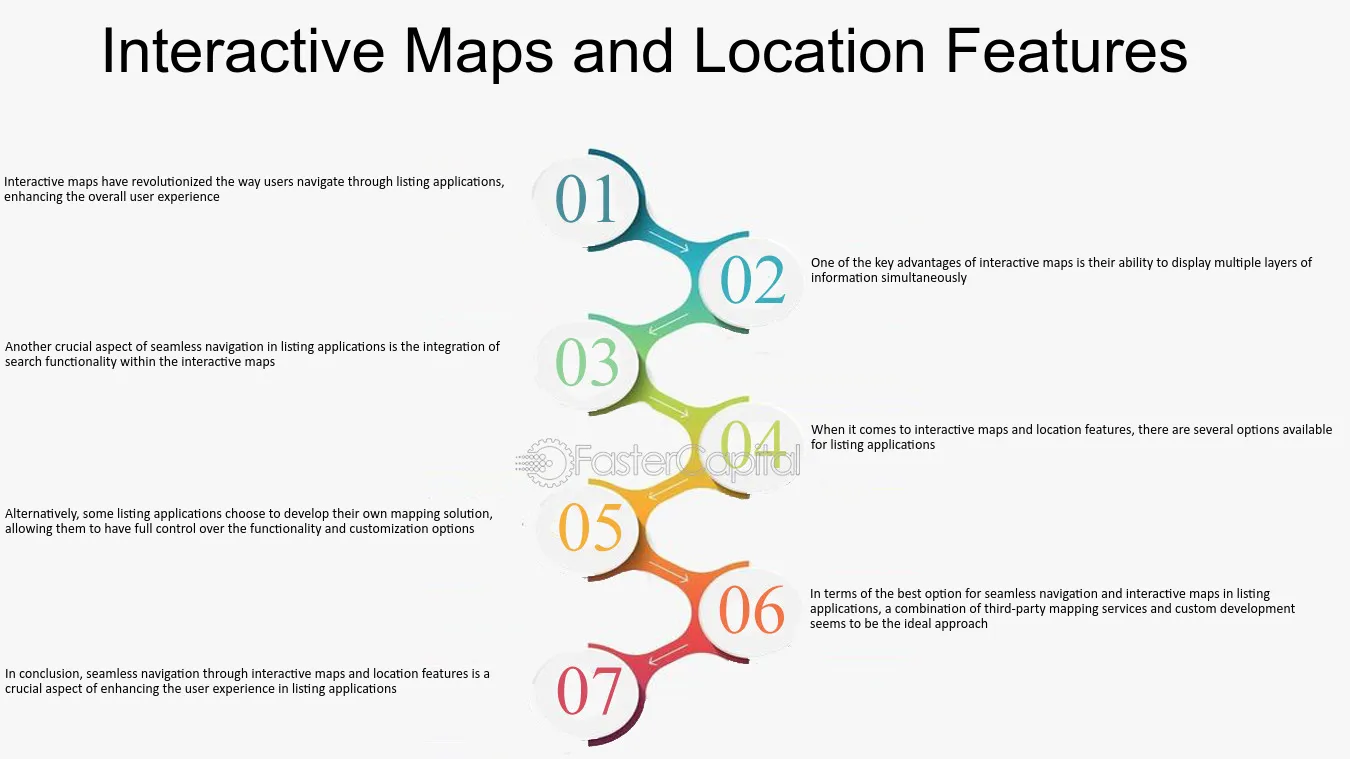 Interactive Maps and Location Features

01

Interactive maps have revolutionized the way users navigate through listing applications, enhancing the overall user experience

02

One of the key advantages of interactive maps is their ability to display multiple layers of information simultaneously

03

Another crucial aspect of seamless navigation in listing applications is the integration of search functionality within the interactive maps

04

When it comes to interactive maps and location features, there are several options available for listing applications

FasterCapital

05

Alternatively, some listing applications choose to develop their own mapping solution, allowing them to have full control over the functionality and customization options

06

In terms of the best option for seamless navigation and interactive maps in listing applications, a combination of third-party mapping services and custom development seems to be the ideal approach

07

In conclusion, seamless navigation through interactive maps and location features is a crucial aspect of enhancing the user experience in listing applications